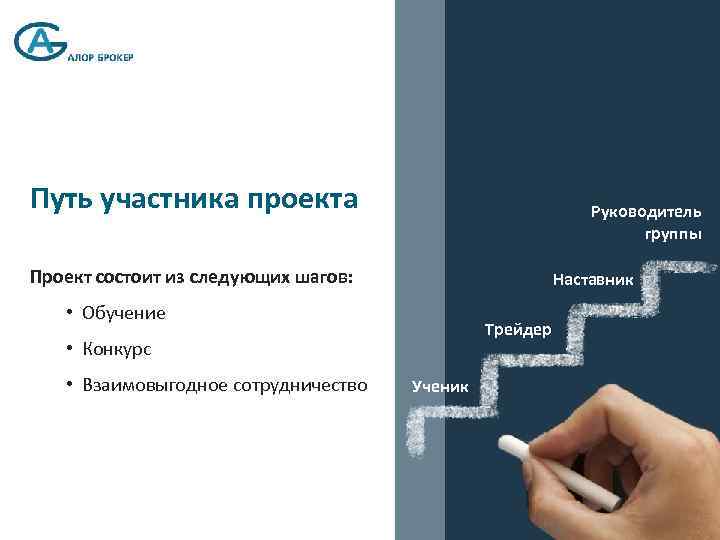 АЛОР БРОКЕР

Путь участника проекта

Проект состоит из следующих шагов:

• Обучение

• Конкурс

• Взаимовыгодное сотрудничество

Руководитель группы

Наставник

Трейдер

Ученик